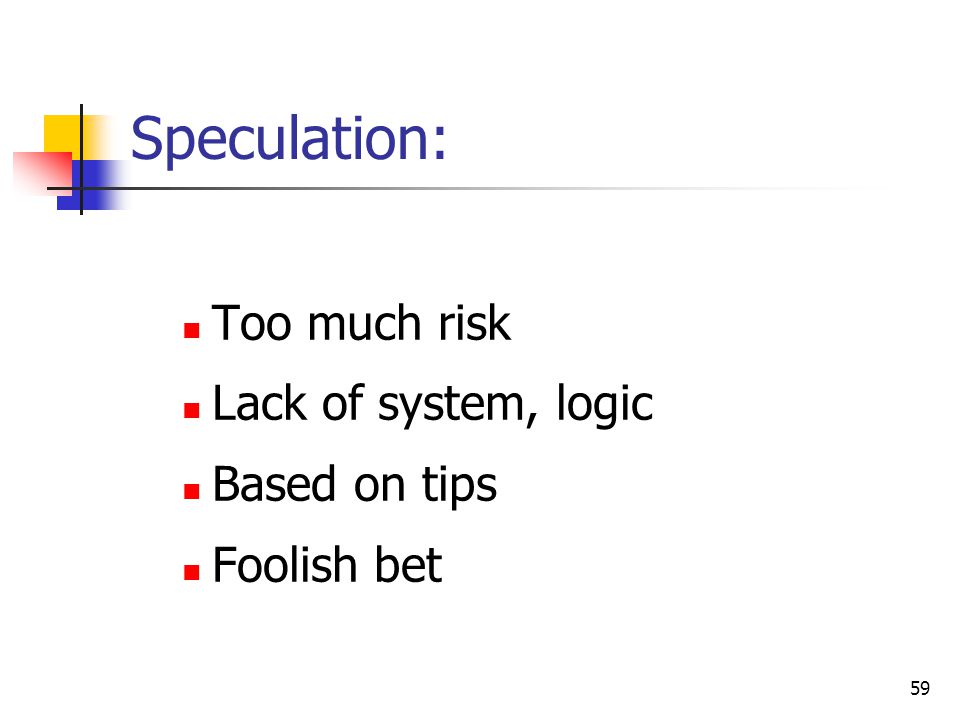 Speculation:

- Too much risk
- Lack of system, logic
- Based on tips
- Foolish bet

59